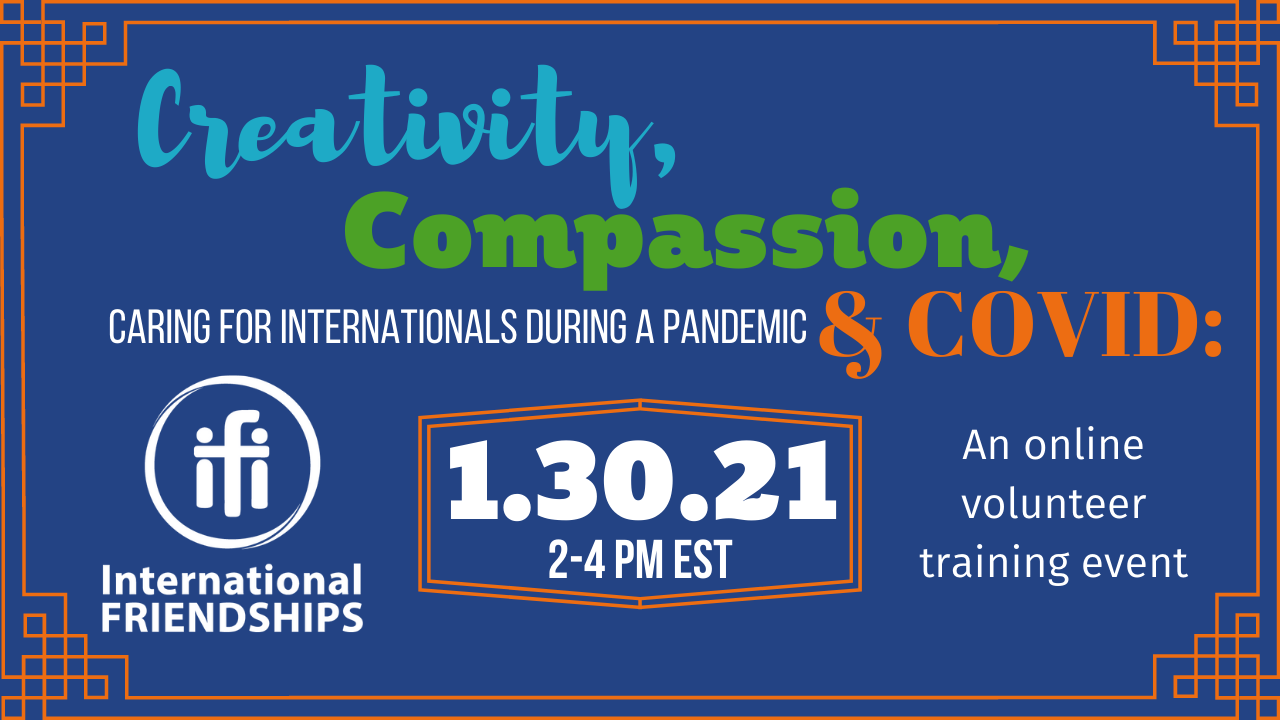 Creativity,
Compassion,
& COVID:
CARING FOR INTERNATIONALS DURING A PANDEMIC

ifi
International FRIENDSHIPS

1.30.21
2-4 PM EST

An online volunteer training event